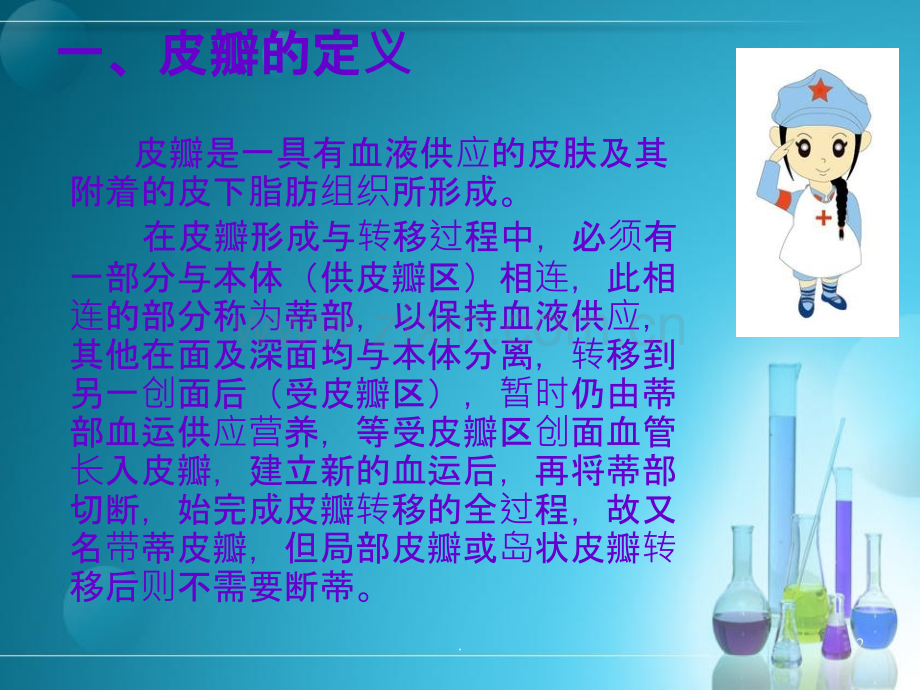 一、皮瓣的定义

皮瓣是一具有血液供应的皮肤及其附着的皮下脂肪组织所形成。

在皮瓣形成与转移过程中，必须有一部分与本体（供皮瓣区）相连，此相连的部分称为蒂部，以保持血液供应，其他在面及深面均与本体分离，转移到另一创面后（受皮瓣区），暂时仍由蒂部血运供应营养，等受皮瓣区创面血管长入皮瓣，建立新的血运后，再将蒂部切断，始完成皮瓣转移的全过程，故又名带蒂皮瓣，但局部皮瓣或岛状皮瓣转移后则不需要断蒂。